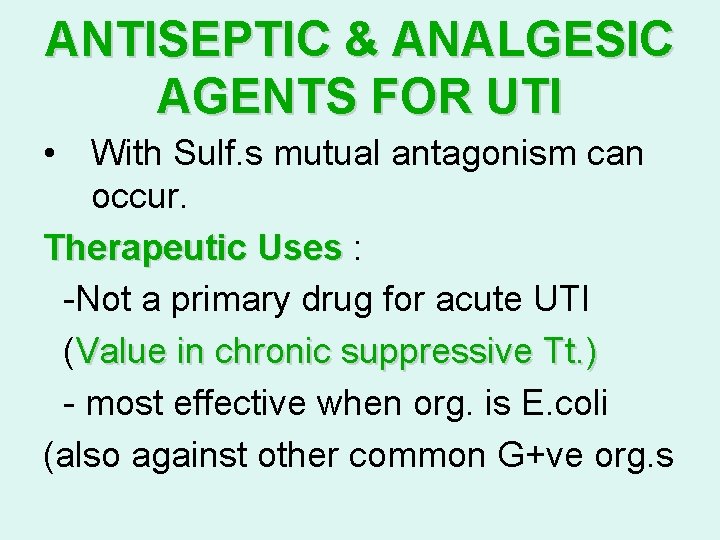 ANTISEPTIC & ANALGESIC AGENTS FOR UTI

• With Sulf.s mutual antagonism can occur.

Therapeutic Uses :

-Not a primary drug for acute UTI

(Value in chronic suppressive Tt.)

- most effective when org. is E.coli

(also against other common G+ve org.s